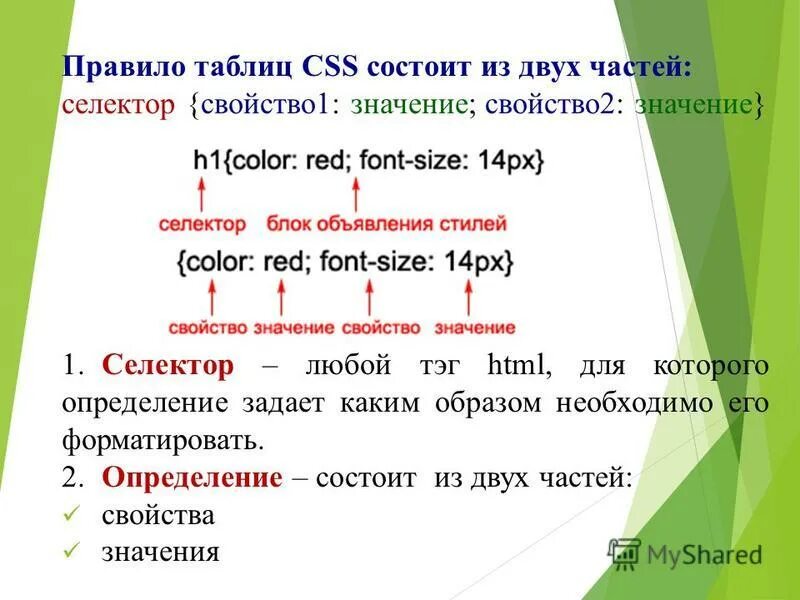 Правило таблиц CSS состоит из двух частей:
селектор {свойство1: значение; свойство2: значение}

h1{color: red; font-size: 14px}

селектор блок объявления стилей

{color: red; font-size: 14px}

свойство значение свойство значение

1. Селектор – любой тэг html, для которого определение задает каким образом необходимо его форматировать.
2. Определение – состоит из двух частей:
✓ свойства
✓ значения

MyShared